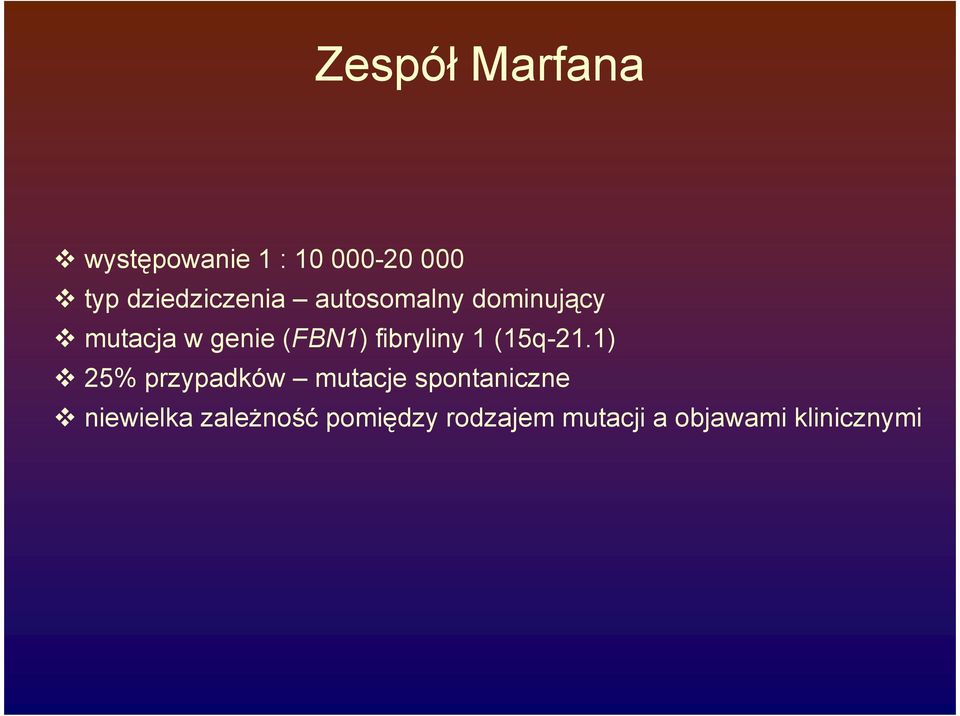 Zespół Marfana

❖ występowanie 1 : 10 000-20 000
❖ typ dziedziczenia – autosomalny dominujący
❖ mutacja w genie (FBN1) fibryliny 1 (15q-21.1)
❖ 25% przypadków – mutacje spontaniczne
❖ niewielka zależność pomiędzy rodzajem mutacji a objawami klinicznymi